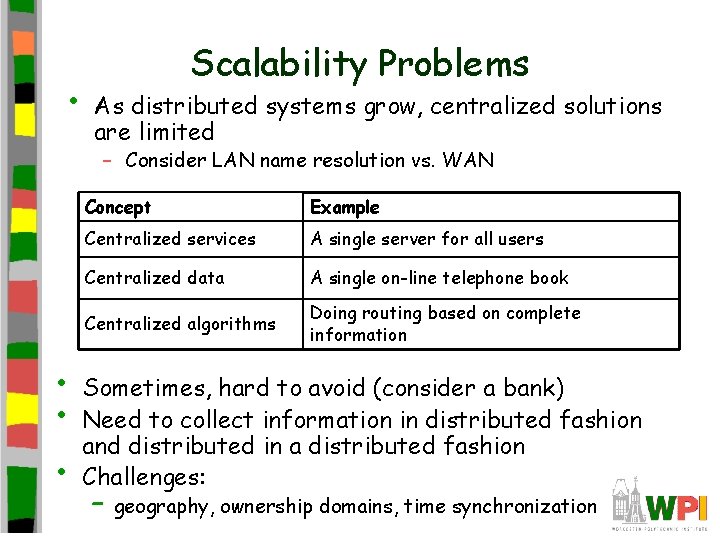 Scalability Problems

• As distributed systems grow, centralized solutions are limited
  – Consider LAN name resolution vs. WAN

| Concept | Example |
|---|---|
| Centralized services | A single server for all users |
| Centralized data | A single on-line telephone book |
| Centralized algorithms | Doing routing based on complete information |

• Sometimes, hard to avoid (consider a bank)
• Need to collect information in distributed fashion and distributed in a distributed fashion
• Challenges:
  – geography, ownership domains, time synchronization

WPI
WORCESTER POLYTECHNIC INSTITUTE